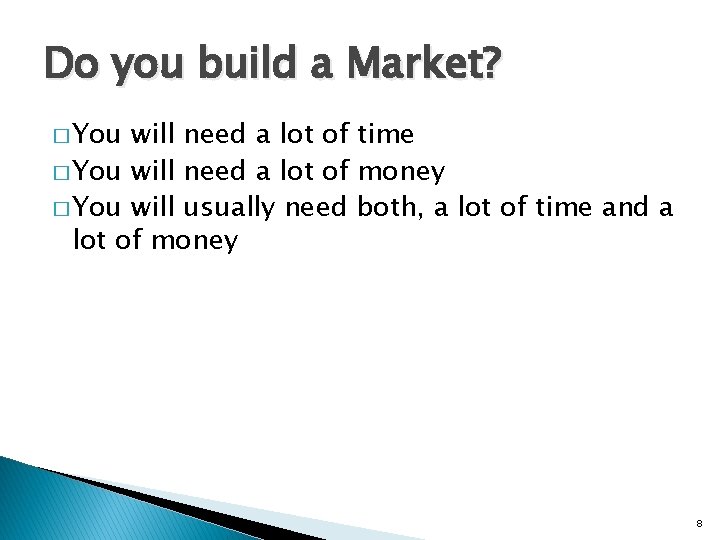 Do you build a Market?

□ You will need a lot of time
□ You will need a lot of money
□ You will usually need both, a lot of time and a lot of money

8